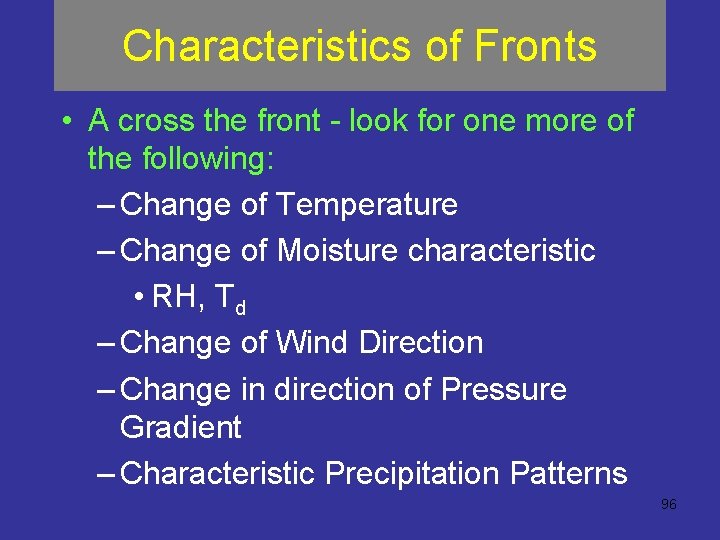 Characteristics of Fronts

• A cross the front - look for one more of the following:

– Change of Temperature

– Change of Moisture characteristic

• RH, $T_d$

– Change of Wind Direction

– Change in direction of Pressure Gradient

– Characteristic Precipitation Patterns

96